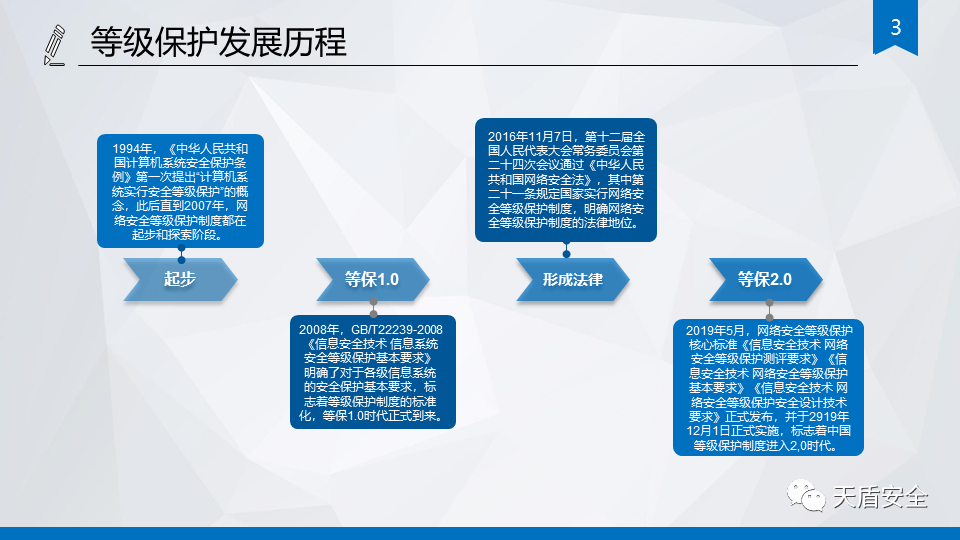 等级保护发展历程

3

1994年，《中华人民共和国计算机系统安全保护条例》第一次提出"计算机系统实行安全等级保护"的概念，此后直到2007年，网络安全等级保护制度都在起步和探索阶段。

起步

等保1.0

2008年，GB/T22239-2008《信息安全技术 信息系统安全等级保护基本要求》明确了对于各级信息系统的安全保护基本要求，标志着等级保护制度的标准化，等保1.0时代正式到来。

2016年11月7日，第十二届全国人民代表大会常务委员会第二十四次会议通过《中华人民共和国网络安全法》，其中第二十一条规定国家实行网络安全等级保护制度，明确网络安全等级保护制度的法律地位。

形成法律

等保2.0

2019年5月，网络安全等级保护核心标准《信息安全技术 网络安全等级保护测评要求》《信息安全技术 网络安全等级保护基本要求》《信息安全技术 网络安全等级保护安全设计技术要求》正式发布，并于2919年12月1日正式实施，标志着中国等级保护制度进入2.0时代。

天盾安全